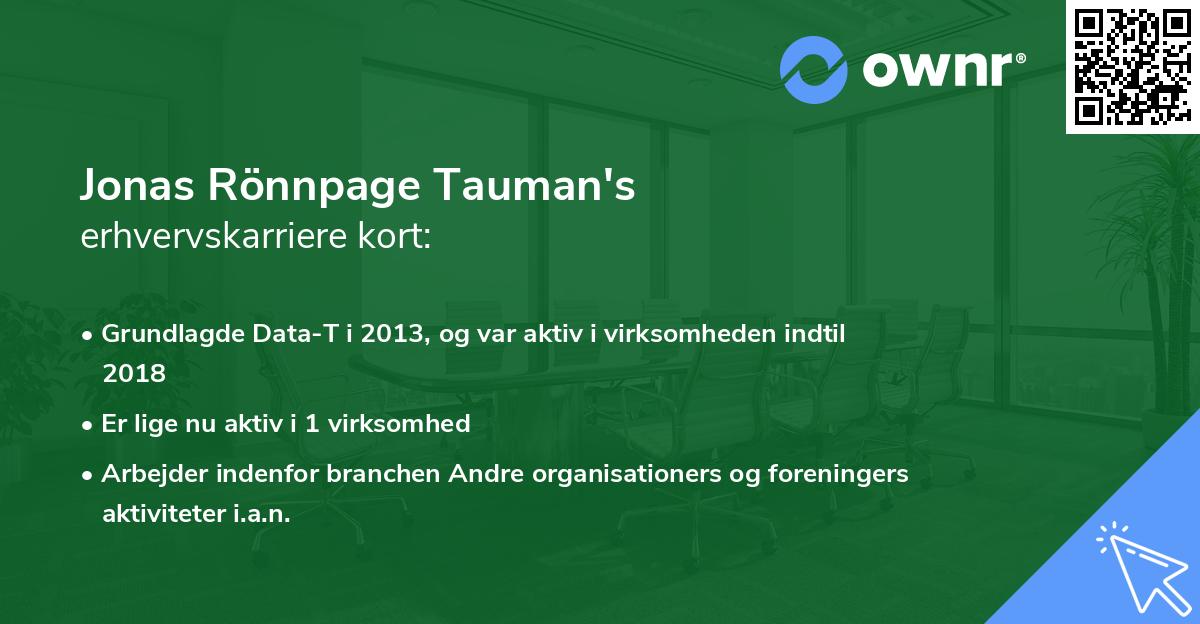 ownr®

Jonas Rönnpage Tauman's
erhvervskarriere kort:

• Grundlagde Data-T i 2013, og var aktiv i virksomheden indtil 2018

• Er lige nu aktiv i 1 virksomhed

• Arbejder indenfor branchen Andre organisationers og foreningers aktiviteter i.a.n.